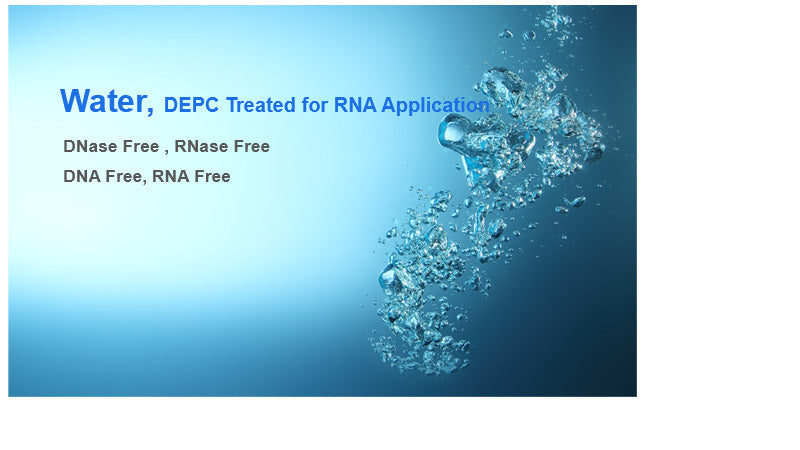 Water, DEPC Treated for RNA Application

DNase Free , RNase Free

DNA Free, RNA Free